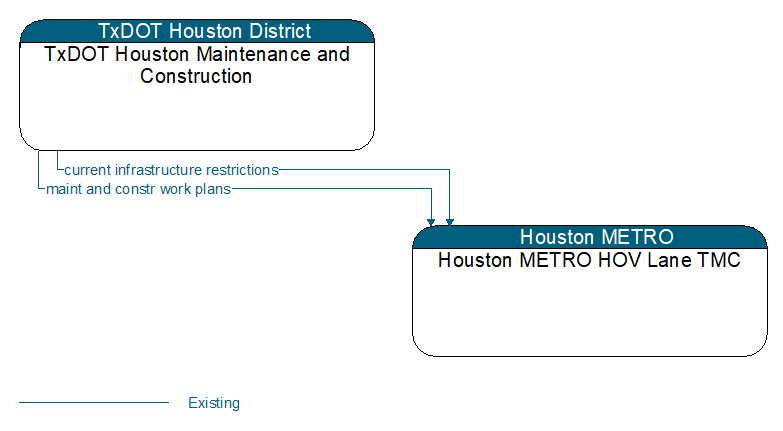 TxDOT Houston District
TxDOT Houston Maintenance and Construction

current infrastructure restrictions
maint and constr work plans

Houston METRO
Houston METRO HOV Lane TMC

Existing